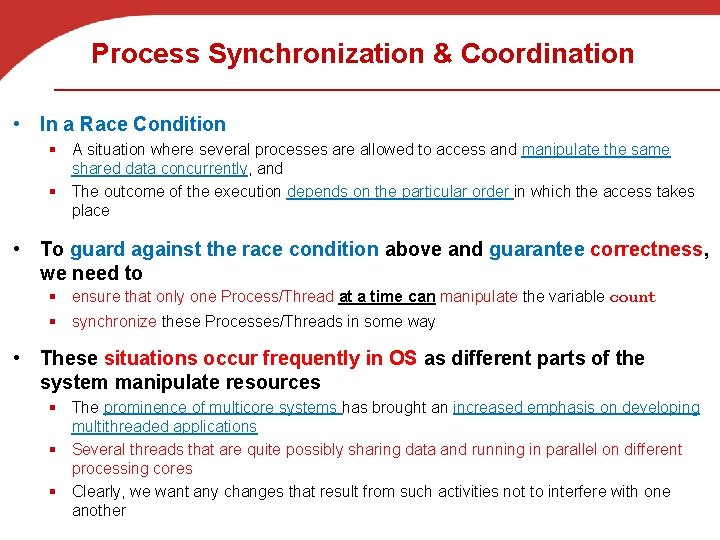 Process Synchronization & Coordination

• In a Race Condition
 ▪ A situation where several processes are allowed to access and manipulate the same shared data concurrently, and
 ▪ The outcome of the execution depends on the particular order in which the access takes place

• To guard against the race condition above and guarantee correctness, we need to
 ▪ ensure that only one Process/Thread at a time can manipulate the variable count
 ▪ synchronize these Processes/Threads in some way

• These situations occur frequently in OS as different parts of the system manipulate resources
 ▪ The prominence of multicore systems has brought an increased emphasis on developing multithreaded applications
 ▪ Several threads that are quite possibly sharing data and running in parallel on different processing cores
 ▪ Clearly, we want any changes that result from such activities not to interfere with one another